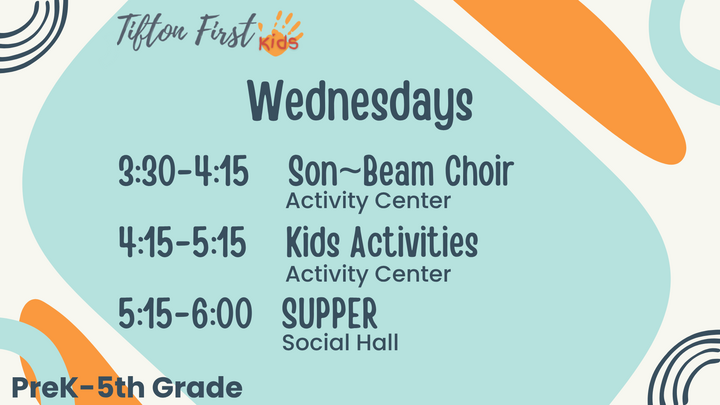 Tifton First Kids

Wednesdays

3:30-4:15 Son~Beam Choir
Activity Center

4:15-5:15 Kids Activities
Activity Center

5:15-6:00 SUPPER
Social Hall

PreK-5th Grade